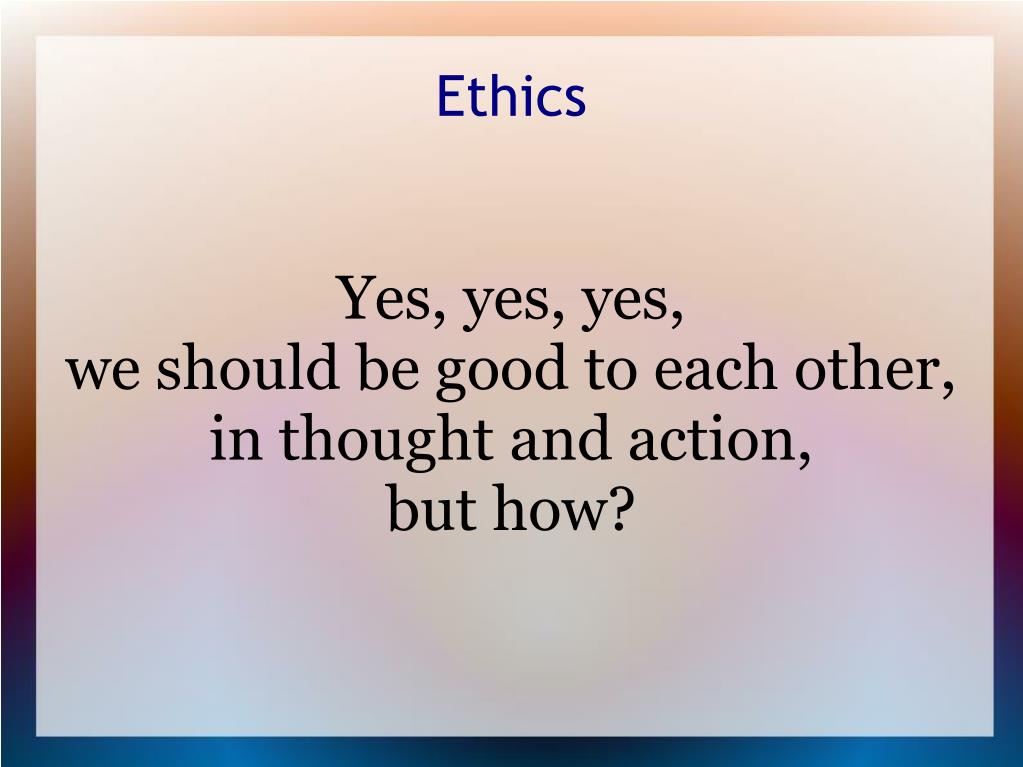 Ethics

Yes, yes, yes,
we should be good to each other,
in thought and action,
but how?